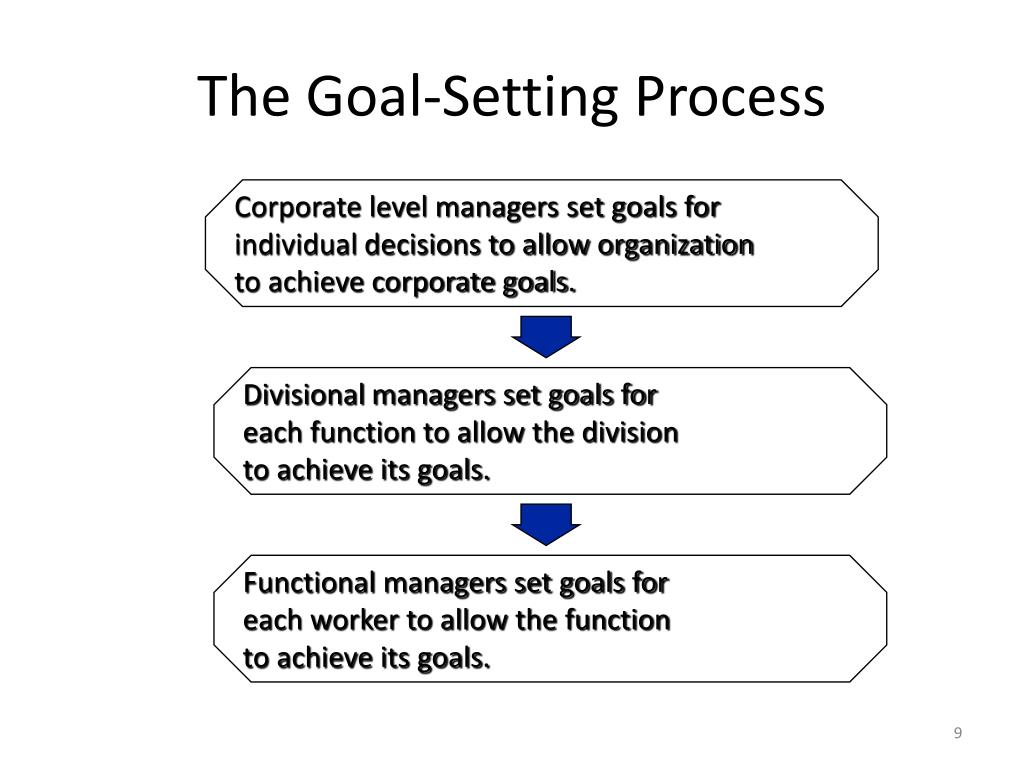 The Goal-Setting Process

Corporate level managers set goals for individual decisions to allow organization to achieve corporate goals.

Divisional managers set goals for each function to allow the division to achieve its goals.

Functional managers set goals for each worker to allow the function to achieve its goals.

9